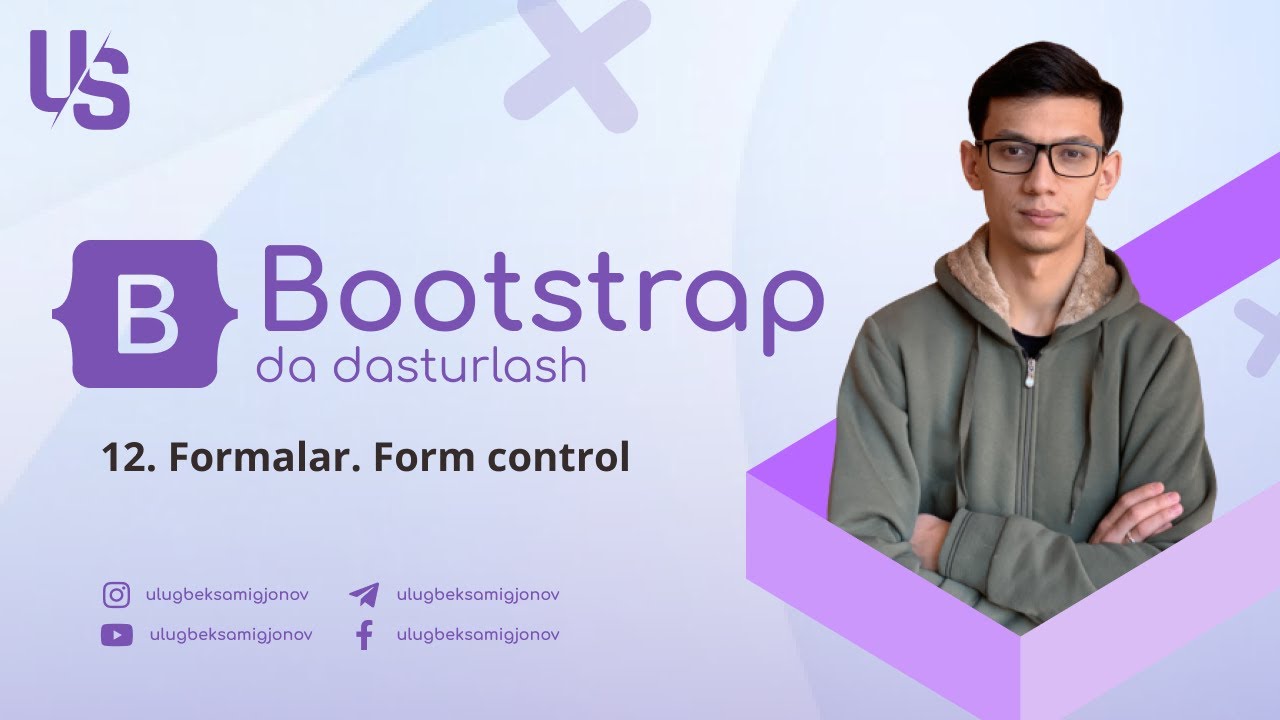 US

B Bootstrap
da dasturlash

12. Formalar. Form control

ulugbeksamigjonov
ulugbeksamigjonov
ulugbeksamigjonov
ulugbeksamigjonov